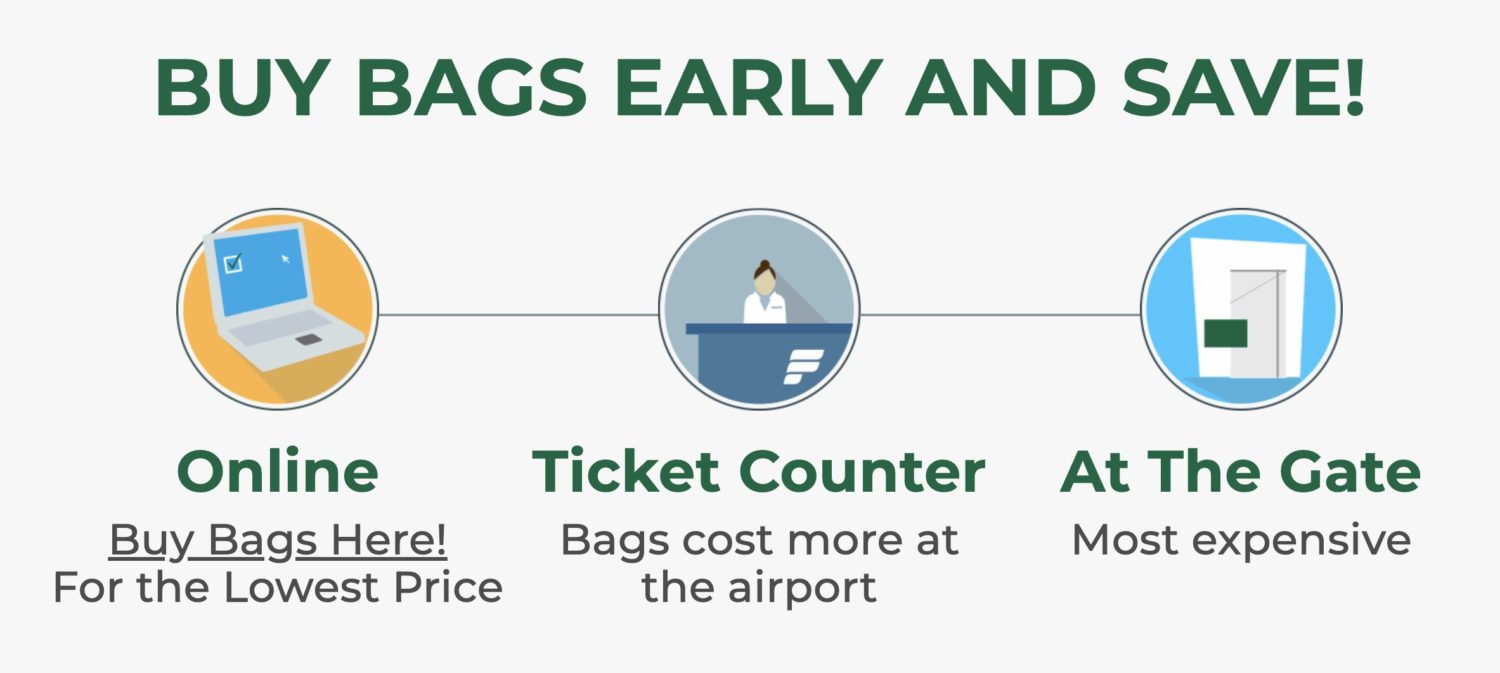 BUY BAGS EARLY AND SAVE!

Online
Buy Bags Here!
For the Lowest Price

Ticket Counter
Bags cost more at the airport

At The Gate
Most expensive